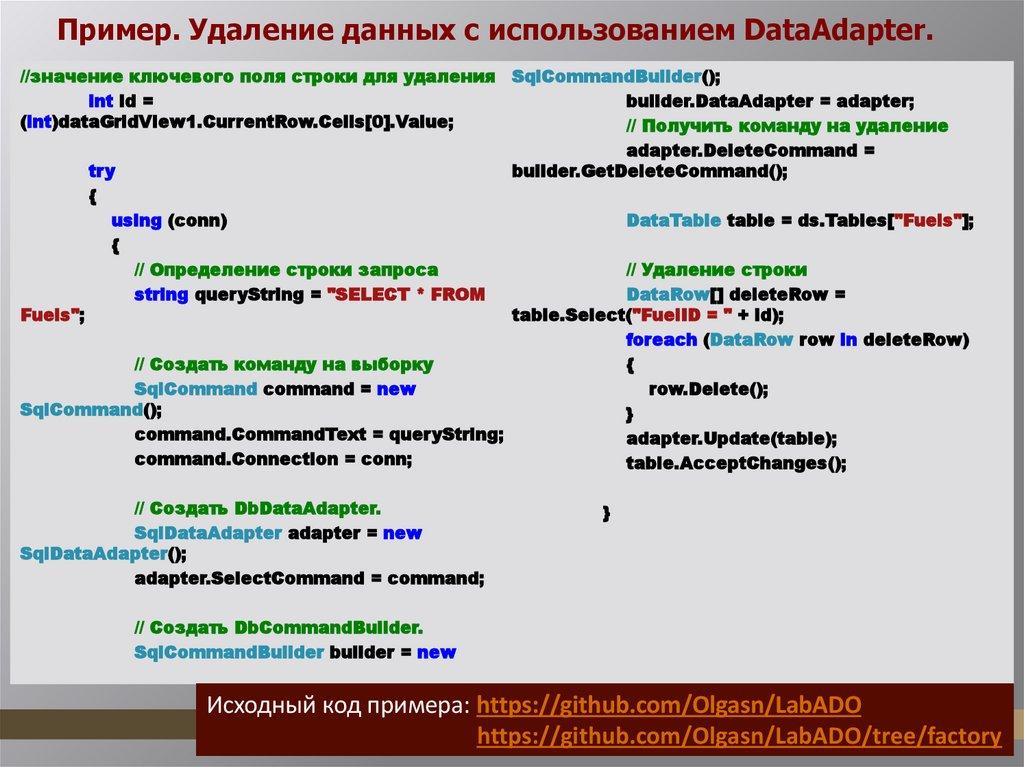 Пример. Удаление данных с использованием DataAdapter.

//значение ключевого поля строки для удаления
int id = (int)dataGridView1.CurrentRow.Cells[0].Value;

try
{
using (conn)
{
// Определение строки запроса
string queryString = "SELECT * FROM Fuels";

// Создать команду на выборку
SqlCommand command = new SqlCommand();
command.CommandText = queryString;
command.Connection = conn;

// Создать DbDataAdapter.
SqlDataAdapter adapter = new SqlDataAdapter();
adapter.SelectCommand = command;

// Создать DbCommandBuilder.
SqlCommandBuilder builder = new SqlCommandBuilder();
builder.DataAdapter = adapter;
// Получить команду на удаление
adapter.DeleteCommand = builder.GetDeleteCommand();

DataTable table = ds.Tables["Fuels"];

// Удаление строки
DataRow[] deleteRow = table.Select("FuelID = " + id);
foreach (DataRow row in deleteRow)
{
row.Delete();
}
adapter.Update(table);
table.AcceptChanges();

}

Исходный код примера: https://github.com/Olgasn/LabADO
https://github.com/Olgasn/LabADO/tree/factory